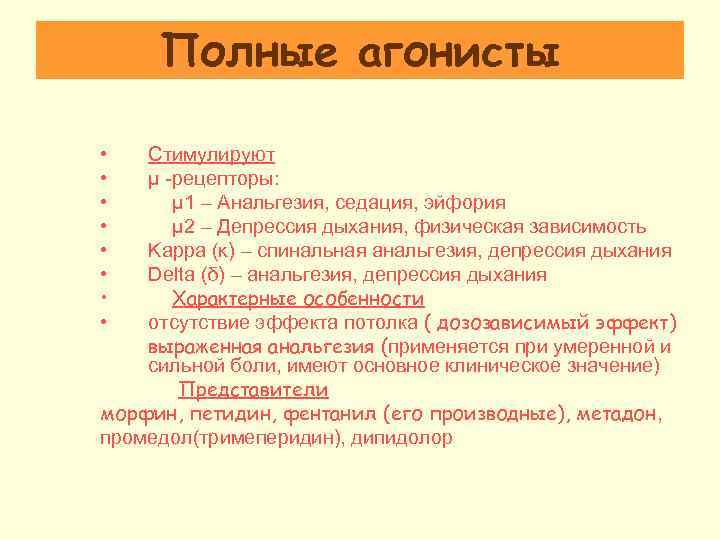 Полные агонисты

• Стимулируют
• μ -рецепторы:
• μ1 – Анальгезия, седация, эйфория
• μ2 – Депрессия дыхания, физическая зависимость
• Kappa (κ) – спинальная анальгезия, депрессия дыхания
• Delta (δ) – анальгезия, депрессия дыхания
• Характерные особенности
• отсутствие эффекта потолка ( дозозависимый эффект) выраженная анальгезия (применяется при умеренной и сильной боли, имеют основное клиническое значение)

Представители
морфин, петидин, фентанил (его производные), метадон, промедол(тримеперидин), дипидолор